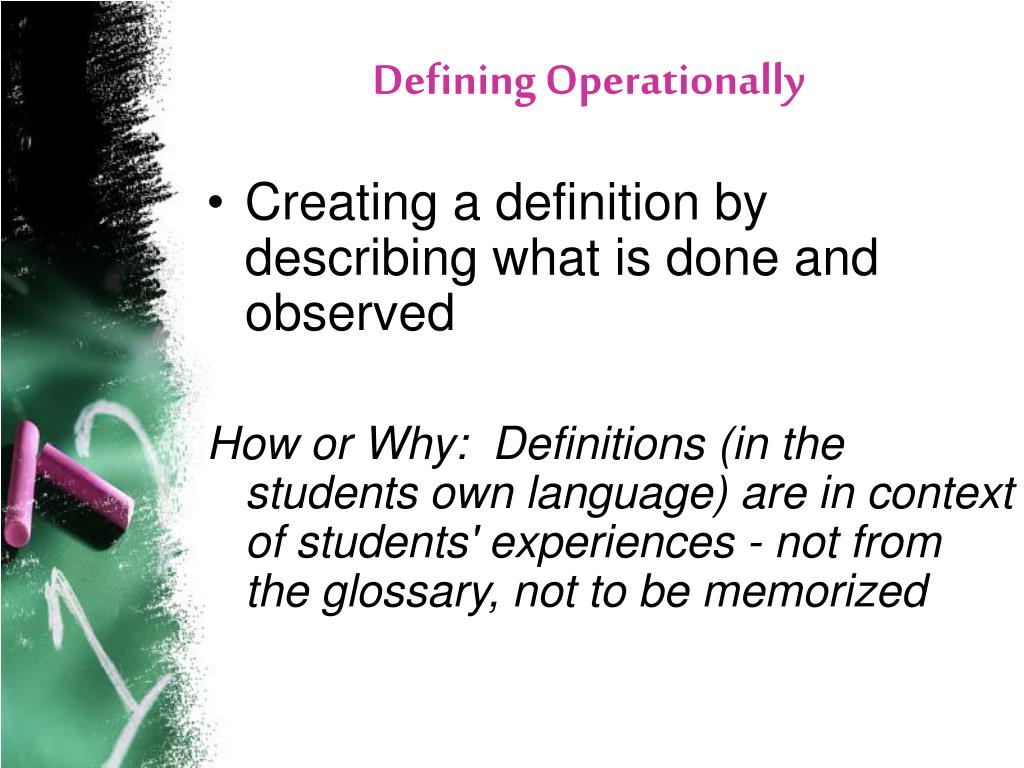 Defining Operationally

• Creating a definition by describing what is done and observed

How or Why: Definitions (in the students own language) are in context of students' experiences - not from the glossary, not to be memorized